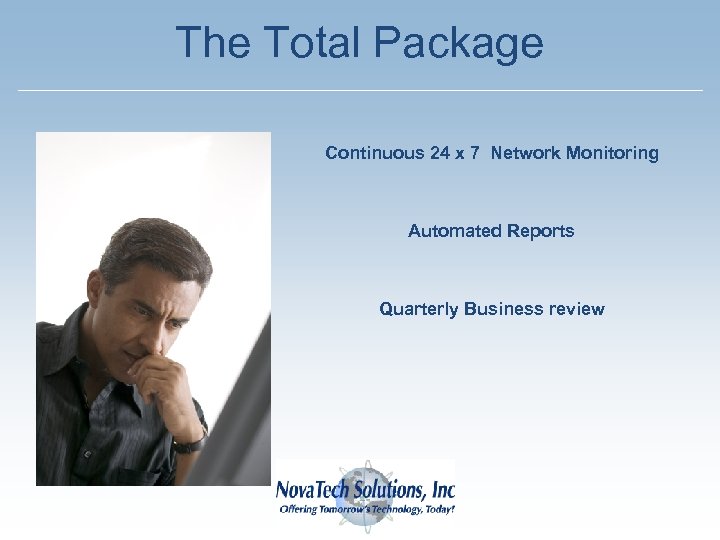 The Total Package

Continuous 24 x 7 Network Monitoring

Automated Reports

Quarterly Business review

NovaTech Solutions, Inc
Offering Tomorrow's Technology, Today!